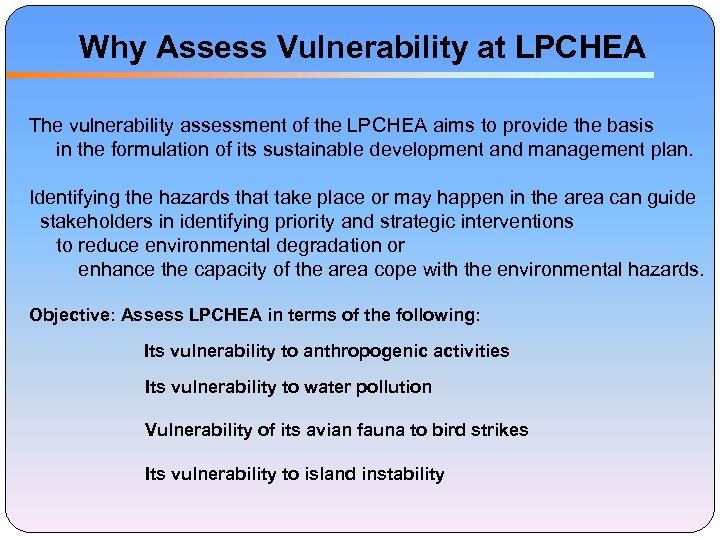 Why Assess Vulnerability at LPCHEA

The vulnerability assessment of the LPCHEA aims to provide the basis in the formulation of its sustainable development and management plan.

Identifying the hazards that take place or may happen in the area can guide stakeholders in identifying priority and strategic interventions to reduce environmental degradation or enhance the capacity of the area cope with the environmental hazards.

Objective: Assess LPCHEA in terms of the following:

Its vulnerability to anthropogenic activities

Its vulnerability to water pollution

Vulnerability of its avian fauna to bird strikes

Its vulnerability to island instability